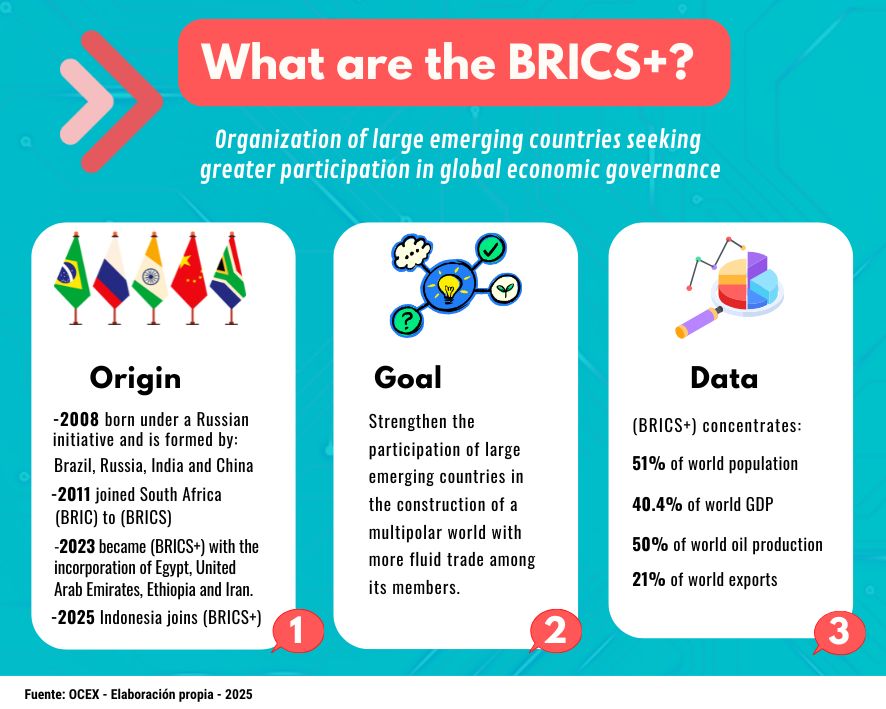 What are the BRICS+?

Organization of large emerging countries seeking greater participation in global economic governance

Origin

-2008 born under a Russian initiative and is formed by: Brazil, Russia, India and China

-2011 joined South Africa (BRIC) to (BRICS)

-2023 became (BRICS+) with the incorporation of Egypt, United Arab Emirates, Ethiopia and Iran.

-2025 Indonesia joins (BRICS+)

1

Goal

Strengthen the participation of large emerging countries in the construction of a multipolar world with more fluid trade among its members.

2

Data

(BRICS+) concentrates:

51% of world population

40.4% of world GDP

50% of world oil production

21% of world exports

3

Fuente: OCEX - Elaboración propia - 2025